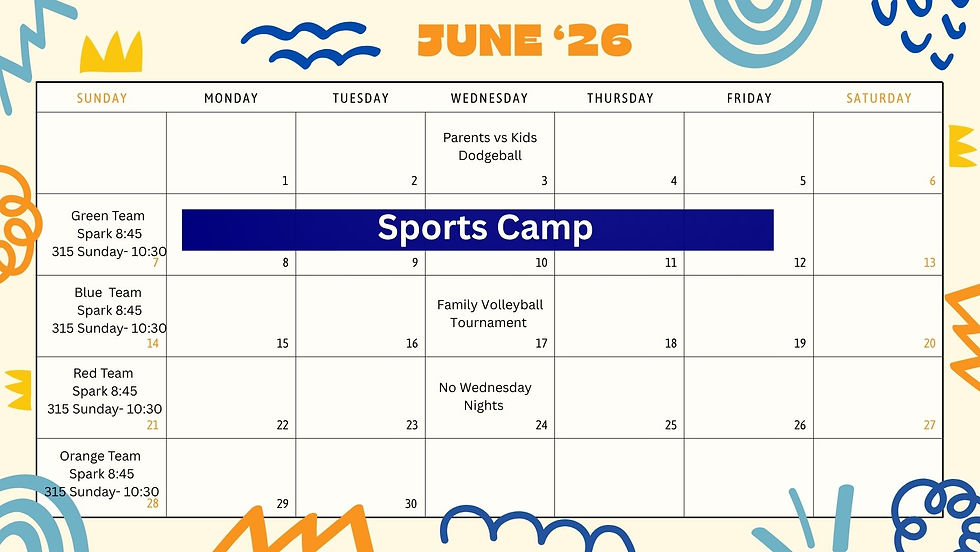 JUNE '26

| SUNDAY | MONDAY | TUESDAY | WEDNESDAY | THURSDAY | FRIDAY | SATURDAY |
|---|---|---|---|---|---|---|
| | 1 | 2 | Parents vs Kids Dodgeball 3 | 4 | 5 | 6 |
| Green Team Spark 8:45 315 Sunday- 10:30 7 | Sports Camp 8 | 9 | 10 | 11 | 12 | 13 |
| Blue Team Spark 8:45 315 Sunday- 10:30 14 | 15 | 16 | Family Volleyball Tournament 17 | 18 | 19 | 20 |
| Red Team Spark 8:45 315 Sunday- 10:30 21 | 22 | 23 | No Wednesday Nights 24 | 25 | 26 | 27 |
| Orange Team Spark 8:45 315 Sunday- 10:30 28 | 29 | 30 | | | | |